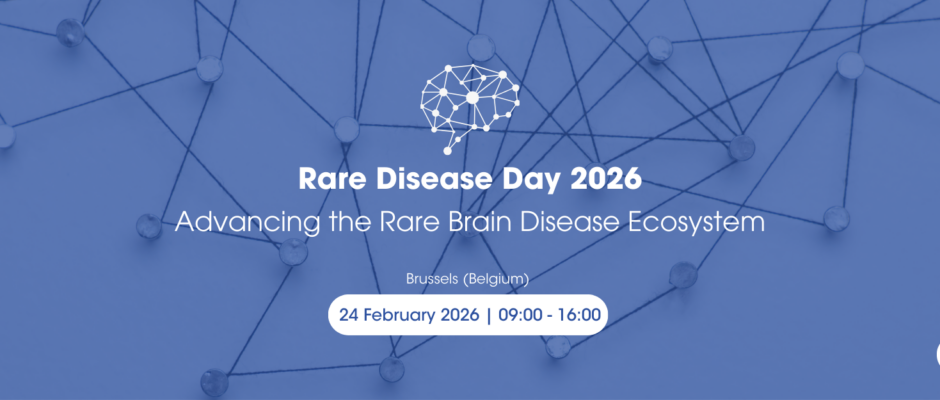 Rare Disease Day 2026
Advancing the Rare Brain Disease Ecosystem

Brussels (Belgium)

24 February 2026 | 09:00 - 16:00